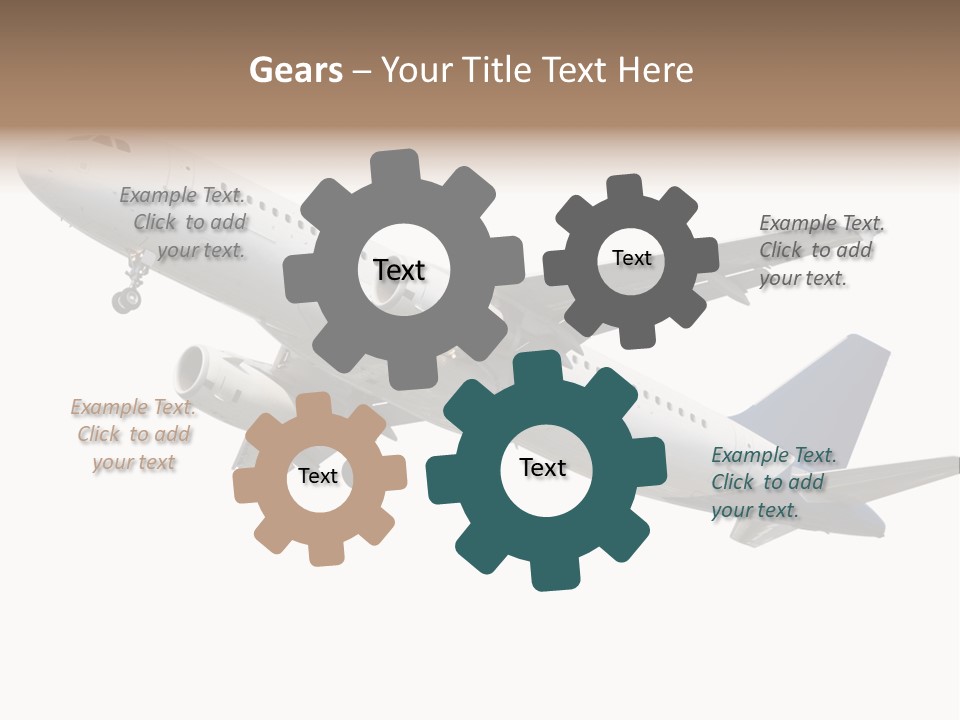 Gears – Your Title Text Here

Example Text. Click to add your text.

Text

Text

Example Text. Click to add your text.

Example Text. Click to add your text

Text

Text

Example Text. Click to add your text.